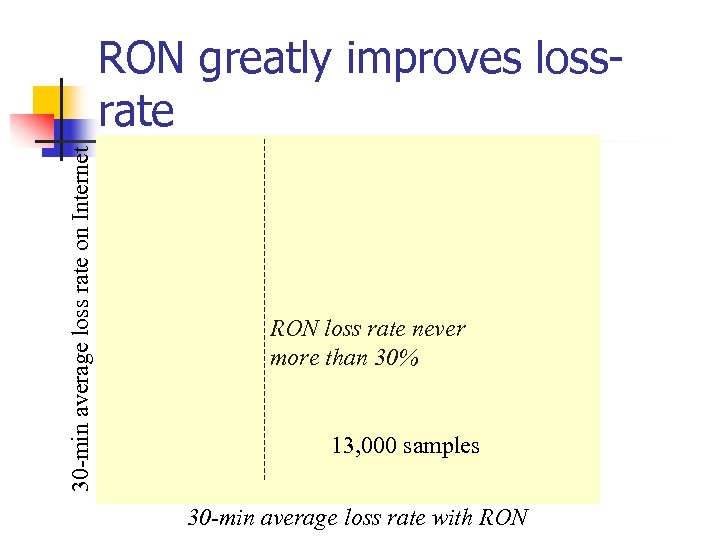 RON greatly improves loss-rate

30-min average loss rate on Internet

RON loss rate never more than 30%

13,000 samples

30-min average loss rate with RON